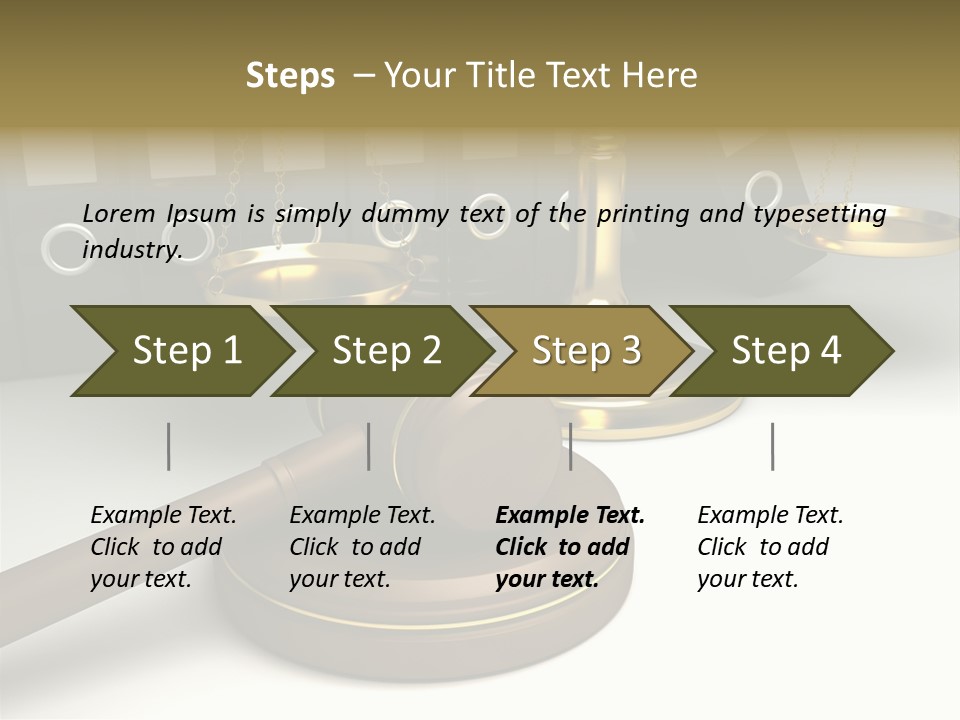 Steps – Your Title Text Here

Lorem Ipsum is simply dummy text of the printing and typesetting industry.

Step 1

Step 2

Step 3

Step 4

Example Text. Click to add your text.

Example Text. Click to add your text.

Example Text. Click to add your text.

Example Text. Click to add your text.